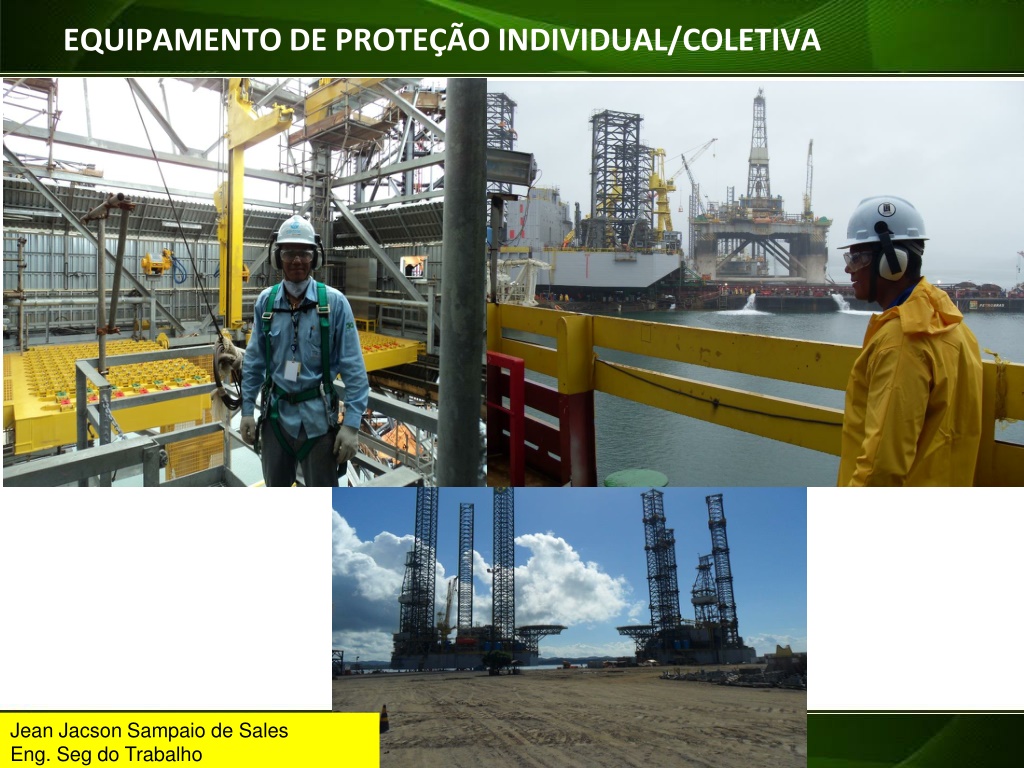 EQUIPAMENTO DE PROTEÇÃO INDIVIDUAL/COLETIVA

Jean Jacson Sampaio de Sales
Eng. Seg do Trabalho